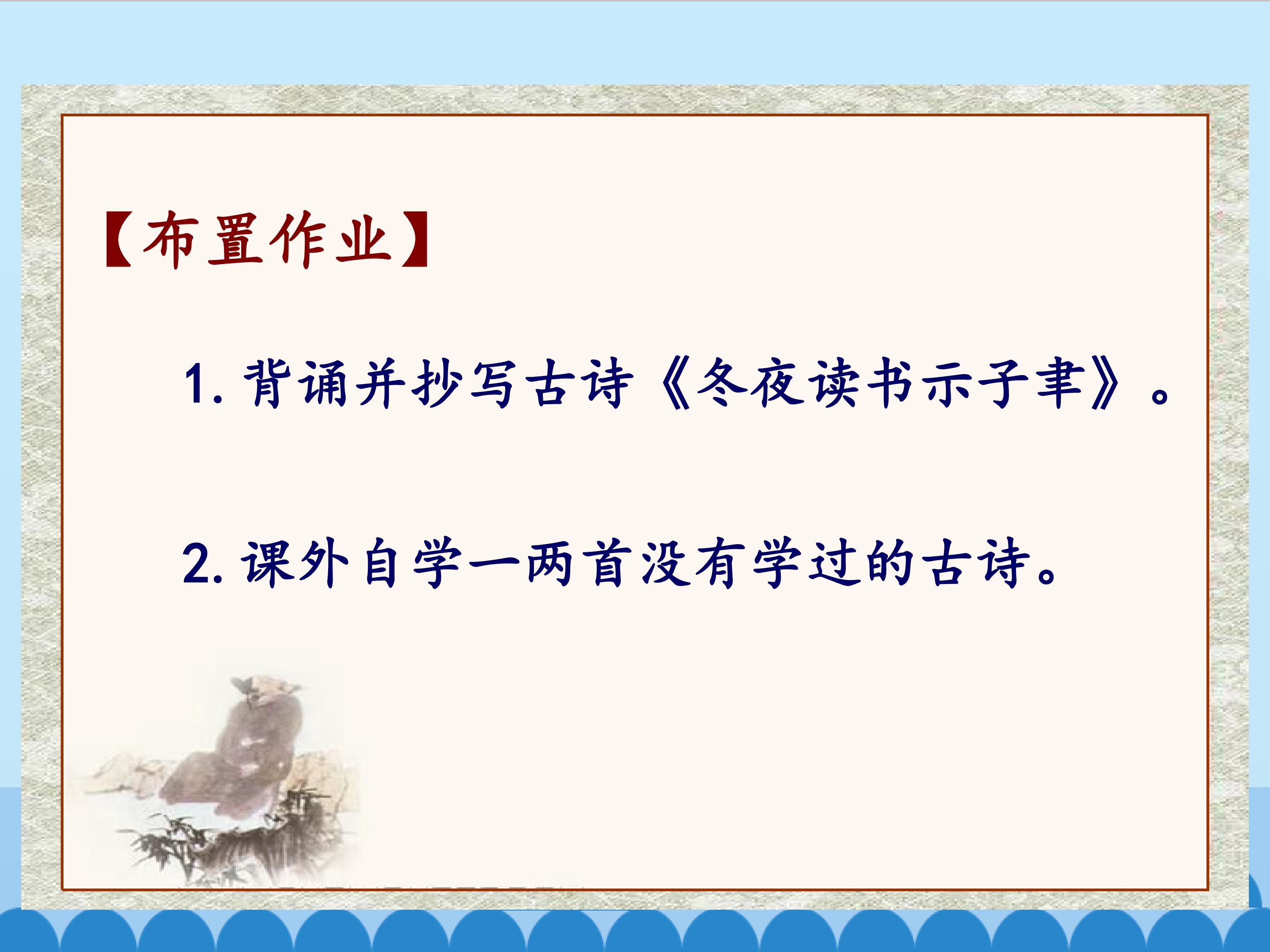 【布置作业】

1. 背诵并抄写古诗《冬夜读书示子聿》。

2. 课外自学一两首没有学过的古诗。